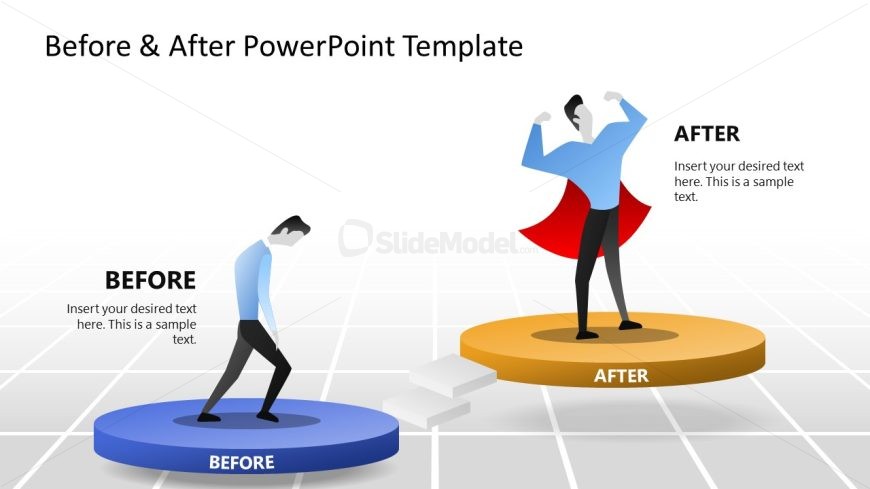 Before & After PowerPoint Template

AFTER

Insert your desired text here. This is a sample text.

SlideModel.com

BEFORE

Insert your desired text here. This is a sample text.

AFTER

BEFORE